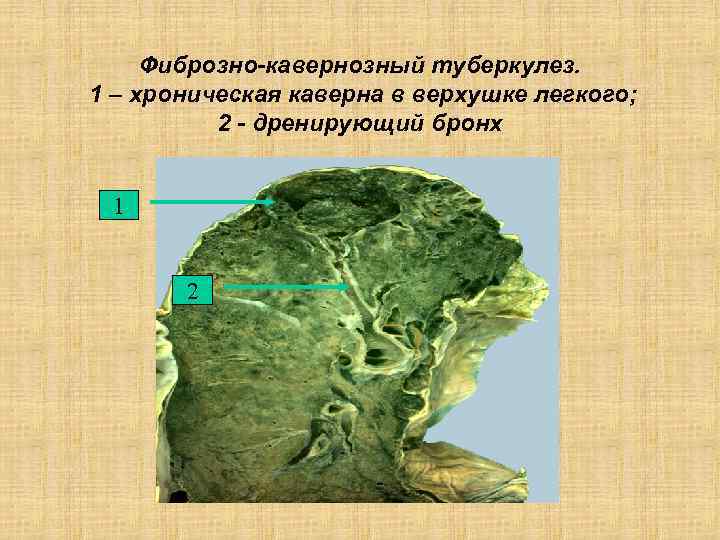 Фиброзно-кавернозный туберкулез.
1 – хроническая каверна в верхушке легкого;
2 - дренирующий бронх

1

2